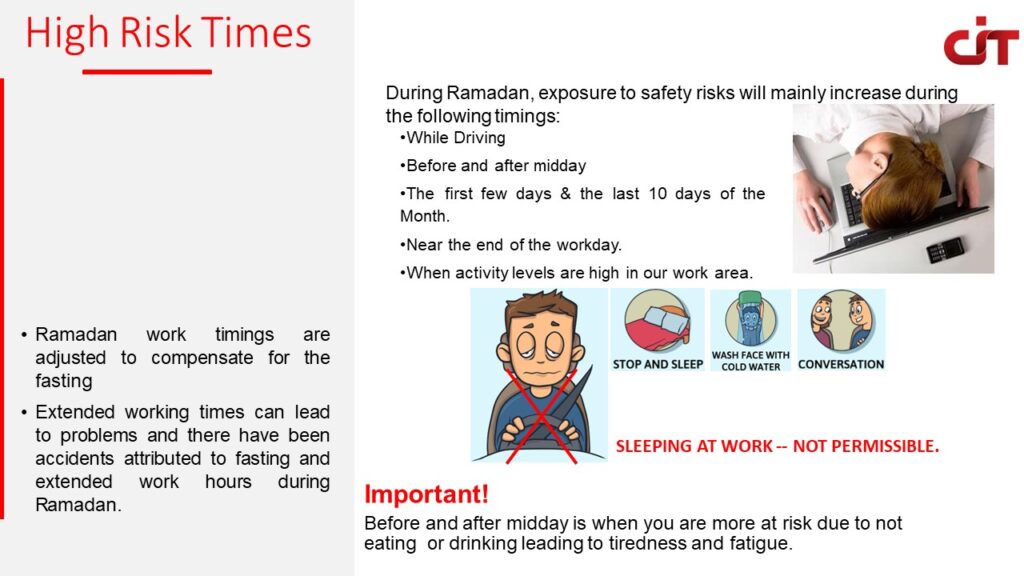 High Risk Times

CIT

• Ramadan work timings are adjusted to compensate for the fasting

• Extended working times can lead to problems and there have been accidents attributed to fasting and extended work hours during Ramadan.

During Ramadan, exposure to safety risks will mainly increase during the following timings:

•While Driving

•Before and after midday

•The first few days & the last 10 days of the Month.

•Near the end of the workday.

•When activity levels are high in our work area.

STOP AND SLEEP

WASH FACE WITH COLD WATER

CONVERSATION

SLEEPING AT WORK -- NOT PERMISSIBLE.

Important!

Before and after midday is when you are more at risk due to not eating or drinking leading to tiredness and fatigue.